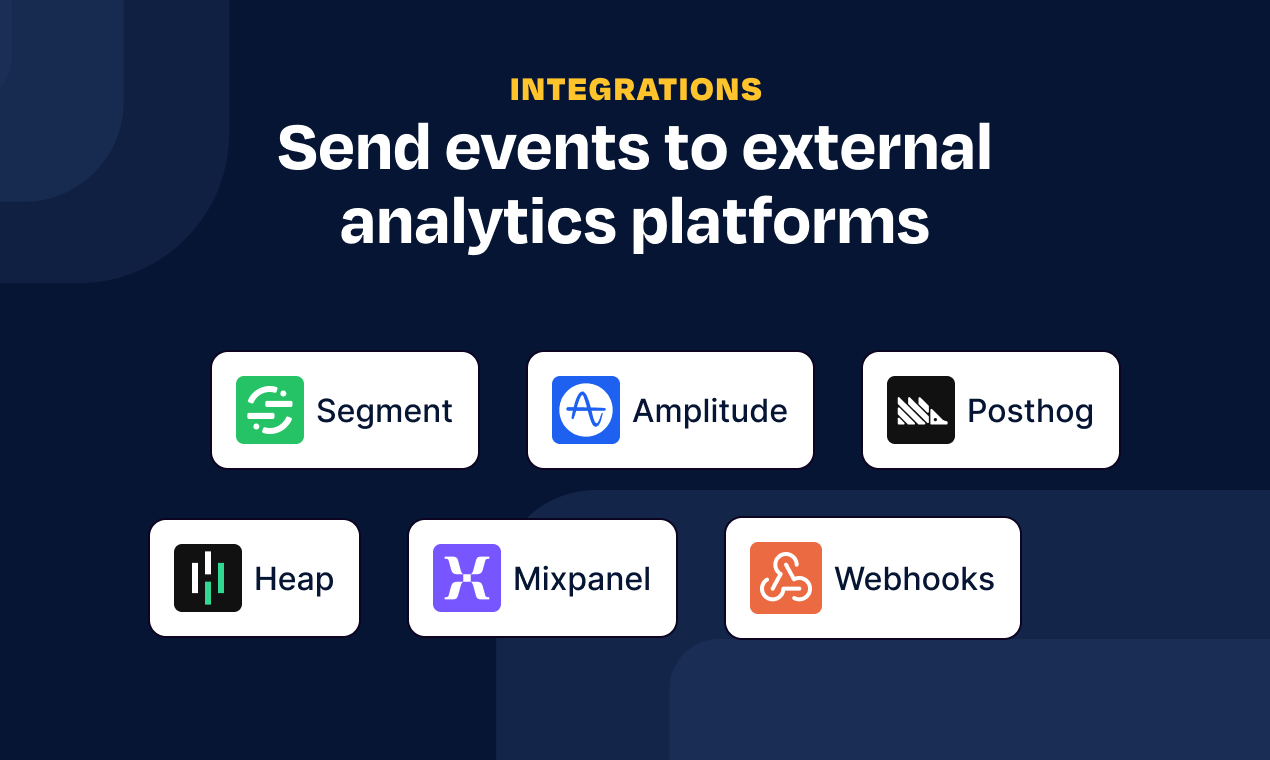 INTEGRATIONS
Send events to external analytics platforms

Segment
Amplitude
Posthog
Heap
Mixpanel
Webhooks